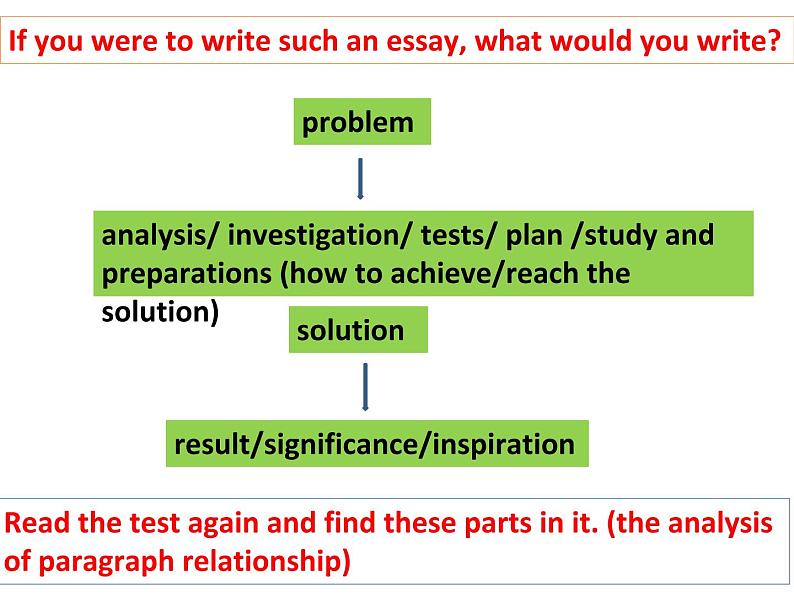 If you were to write such an essay, what would you write?

problem

analysis/ investigation/ tests/ plan /study and preparations (how to achieve/reach the solution)

solution

result/significance/inspiration

Read the test again and find these parts in it. (the analysis of paragraph relationship)